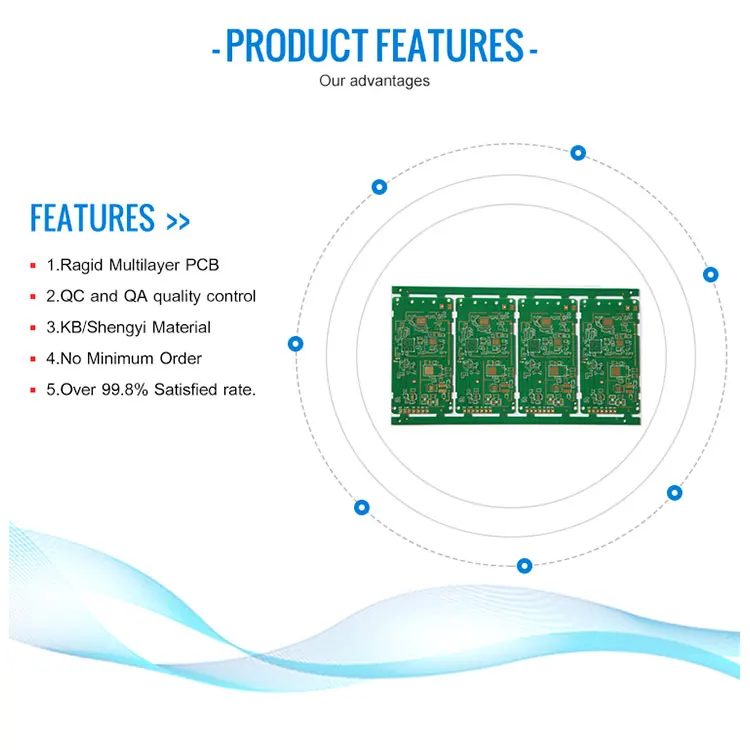 - PRODUCT FEATURES -

Our advantages

FEATURES >>

1.Ragid Multilayer PCB

2.QC and QA quality control

3.KB/Shengyi Material

4.No Minimum Order

5.Over 99.8% Satisfied rate.